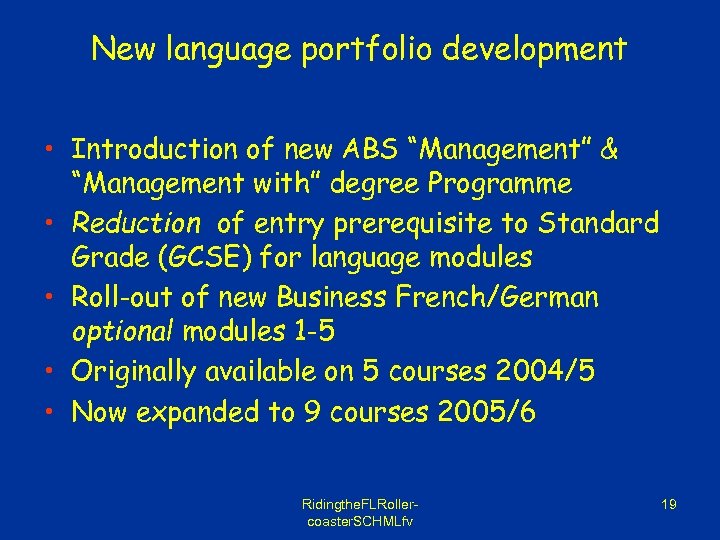 New language portfolio development

• Introduction of new ABS “Management” & “Management with” degree Programme
• Reduction of entry prerequisite to Standard Grade (GCSE) for language modules
• Roll-out of new Business French/German optional modules 1-5
• Originally available on 5 courses 2004/5
• Now expanded to 9 courses 2005/6

RidingtheFLRoller-coasterSCHMLfv

19